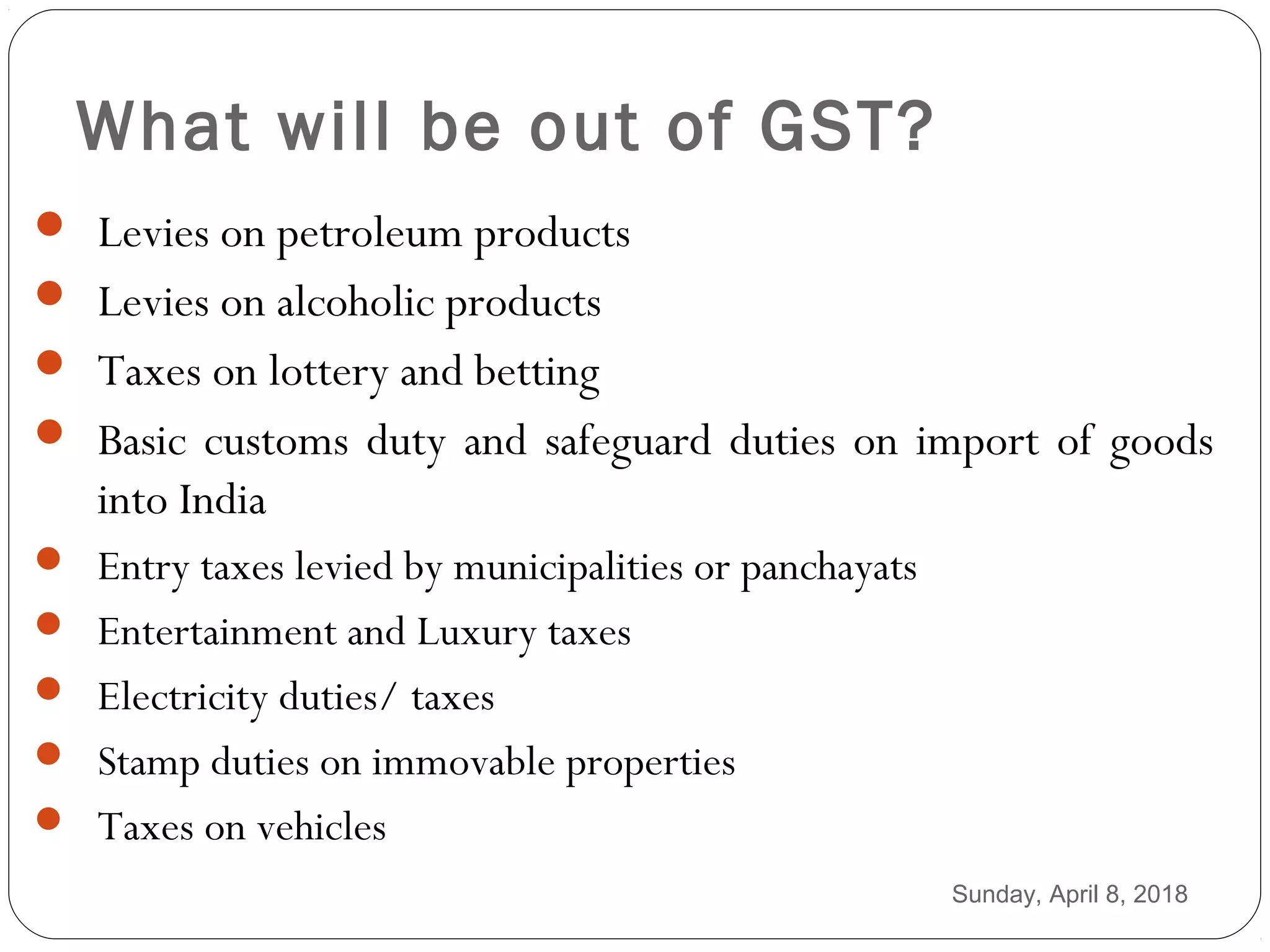 What will be out of GST?

- Levies on petroleum products
- Levies on alcoholic products
- Taxes on lottery and betting
- Basic customs duty and safeguard duties on import of goods into India
- Entry taxes levied by municipalities or panchayats
- Entertainment and Luxury taxes
- Electricity duties/ taxes
- Stamp duties on immovable properties
- Taxes on vehicles

Sunday, April 8, 2018